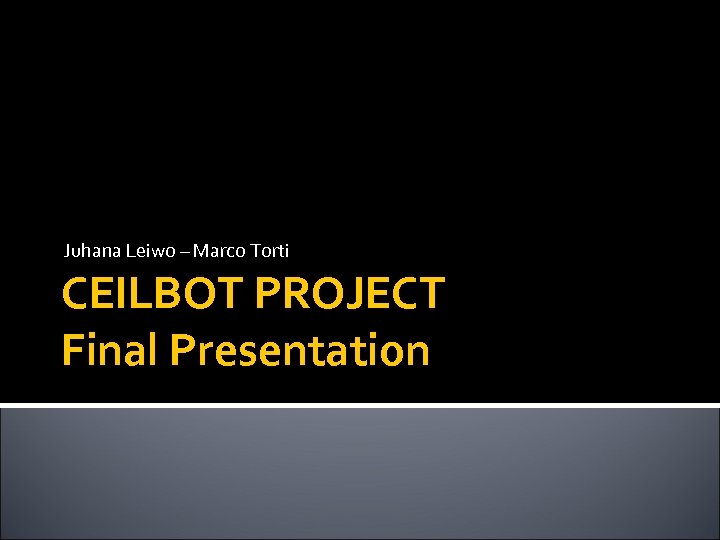 Juhana Leiwo – Marco Torti

CEILBOT PROJECT
Final Presentation